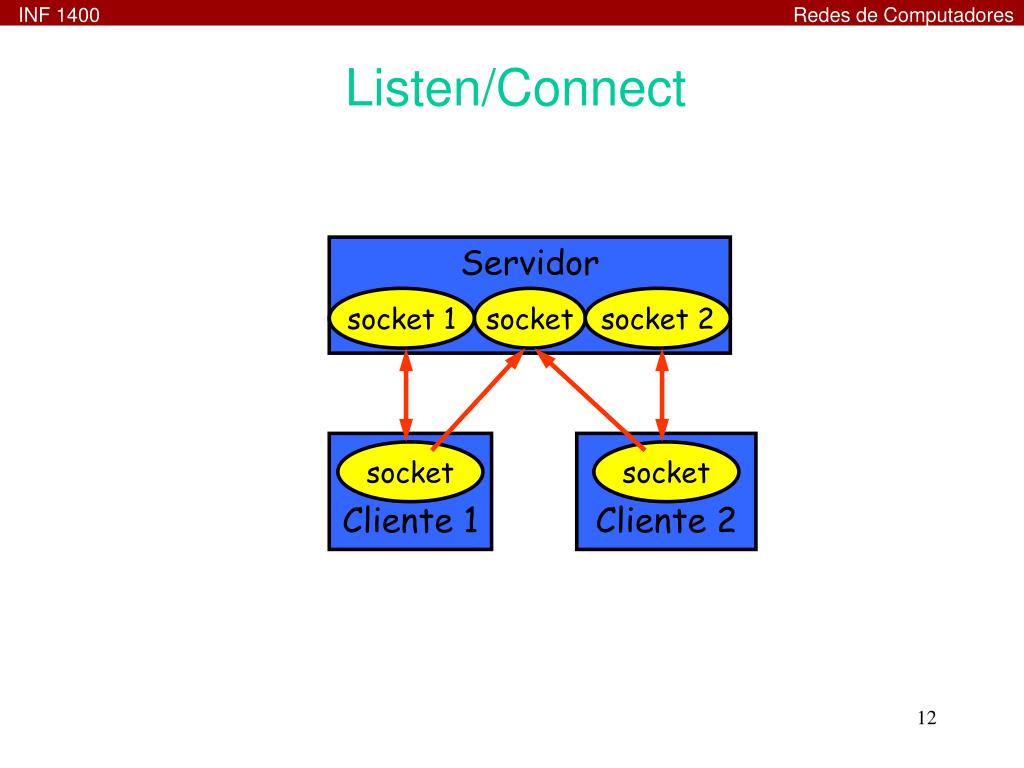 INF 1400

Redes de Computadores

Listen/Connect

Servidor

socket 1

socket

socket 2

socket

Cliente 1

socket

Cliente 2

12